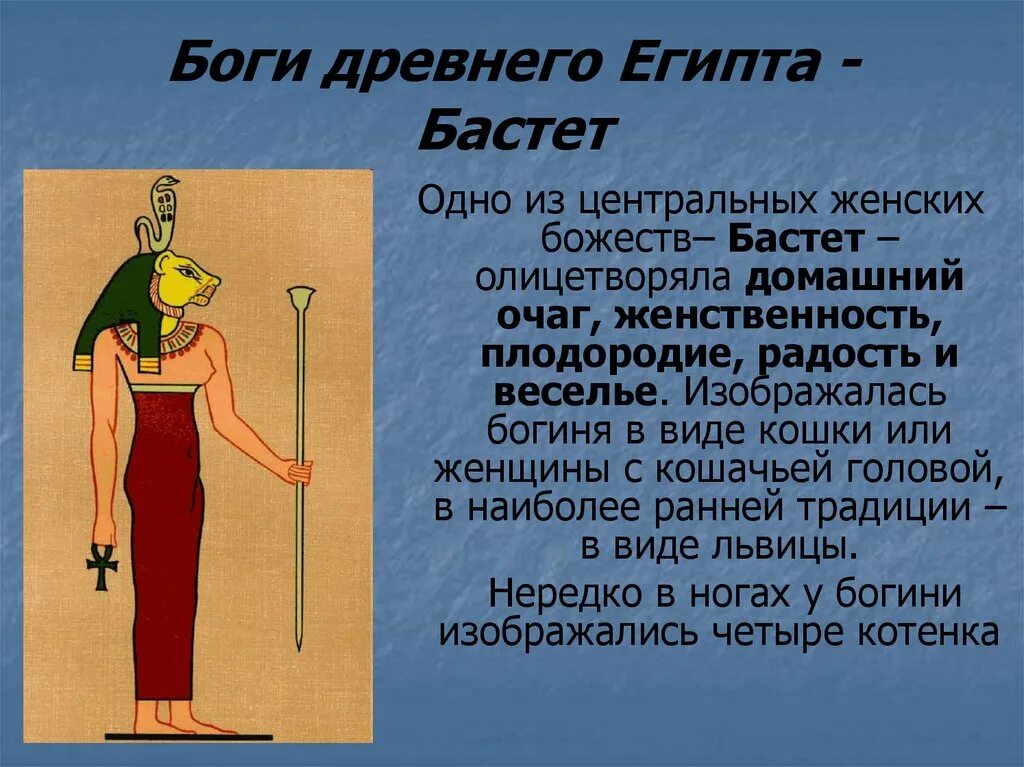 Боги древнего Египта - Бастет

Одно из центральных женских божеств– Бастет – олицетворяла домашний очаг, женственность, плодородие, радость и веселье. Изображалась богиня в виде кошки или женщины с кошачьей головой, в наиболее ранней традиции – в виде львицы.

Нередко в ногах у богини изображались четыре котенка